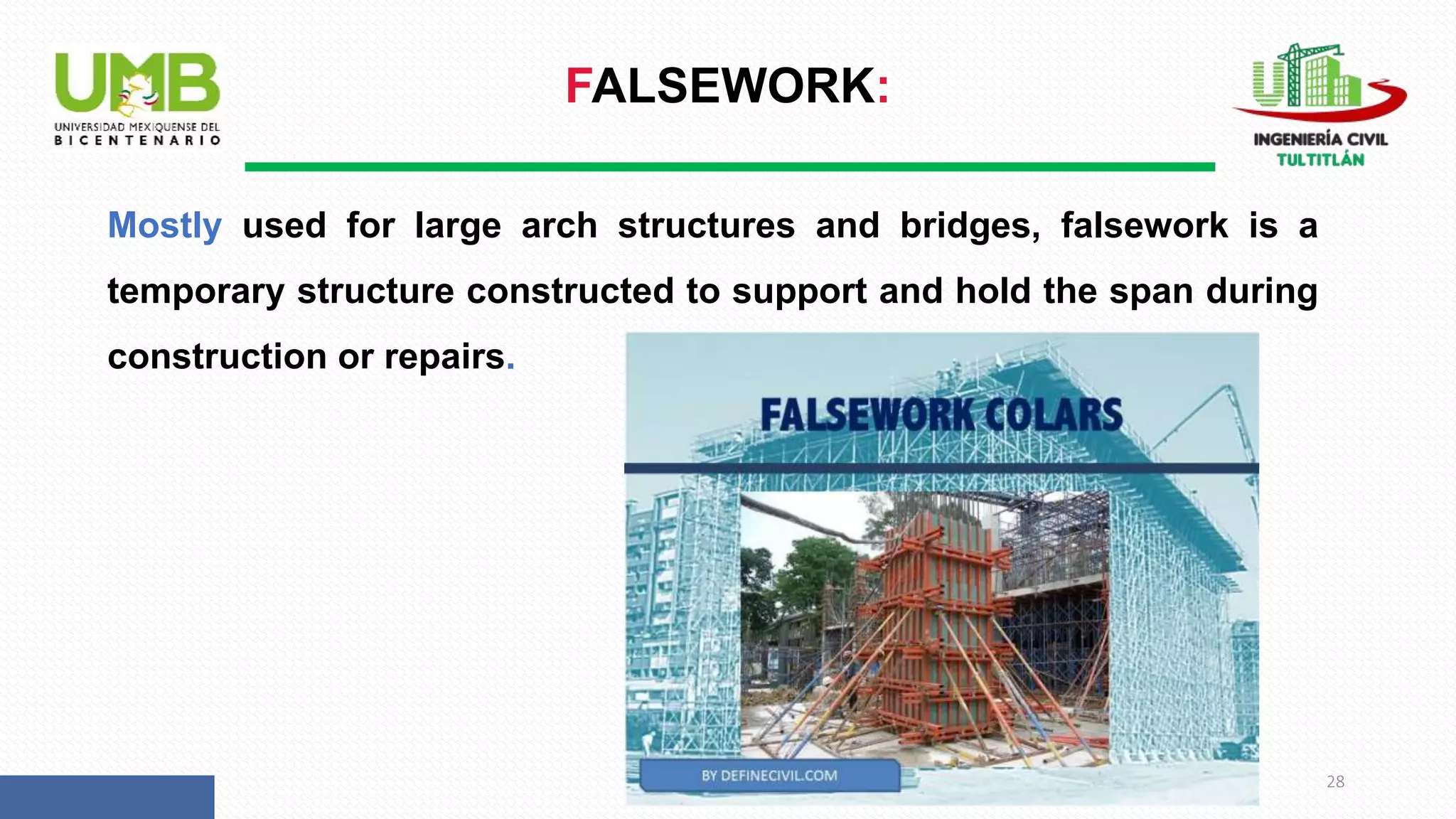 UMB
UNIVERSIDAD MEXIQUENSE DEL BICENTENARIO

FALSEWORK:

INGENIERÍA CIVIL
TULTITLÁN

Mostly used for large arch structures and bridges, falsework is a temporary structure constructed to support and hold the span during construction or repairs.

FALSEWORK COLARS

BY DEFINECIVIL.COM

28